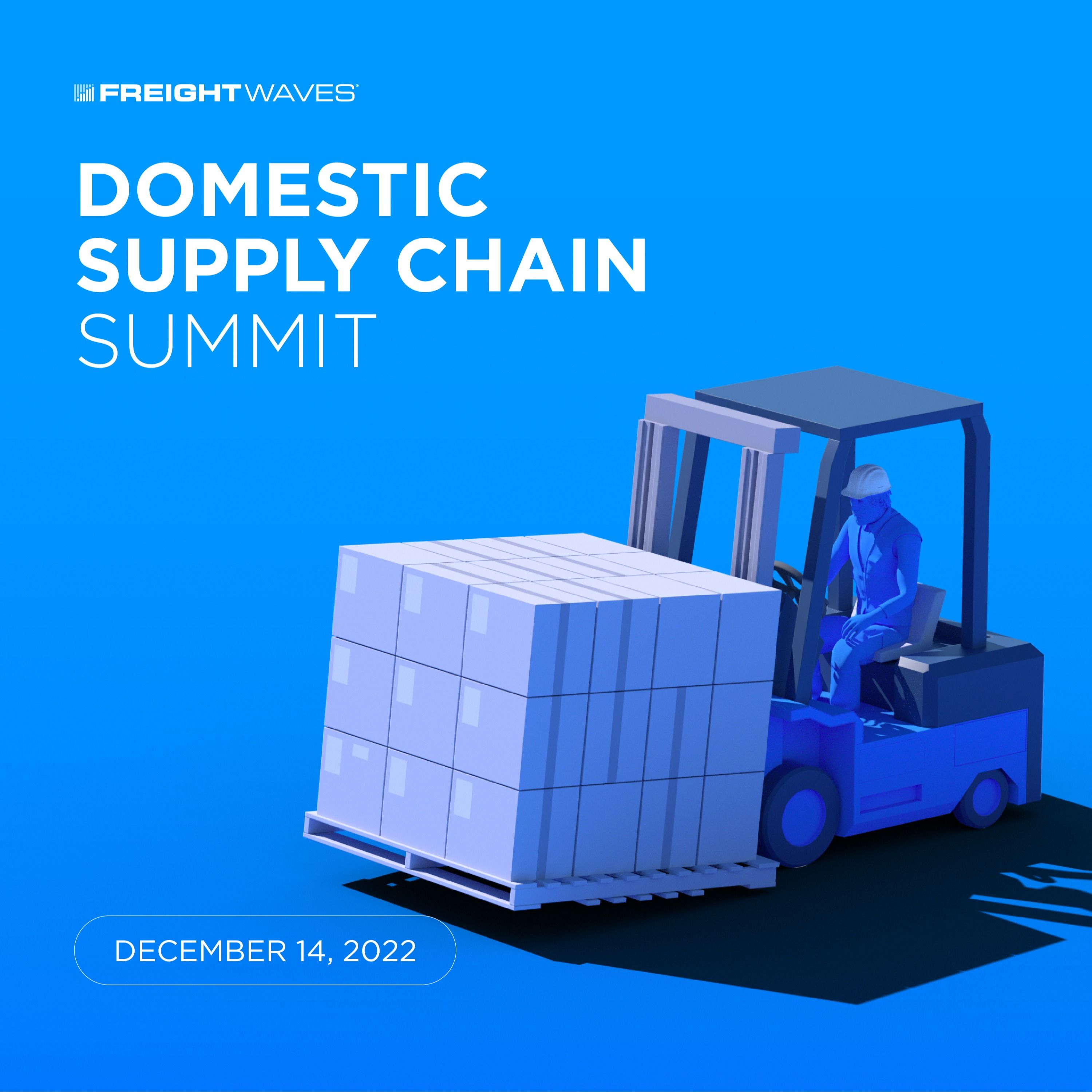 FREIGHTWAVES

DOMESTIC SUPPLY CHAIN SUMMIT

DECEMBER 14, 2022